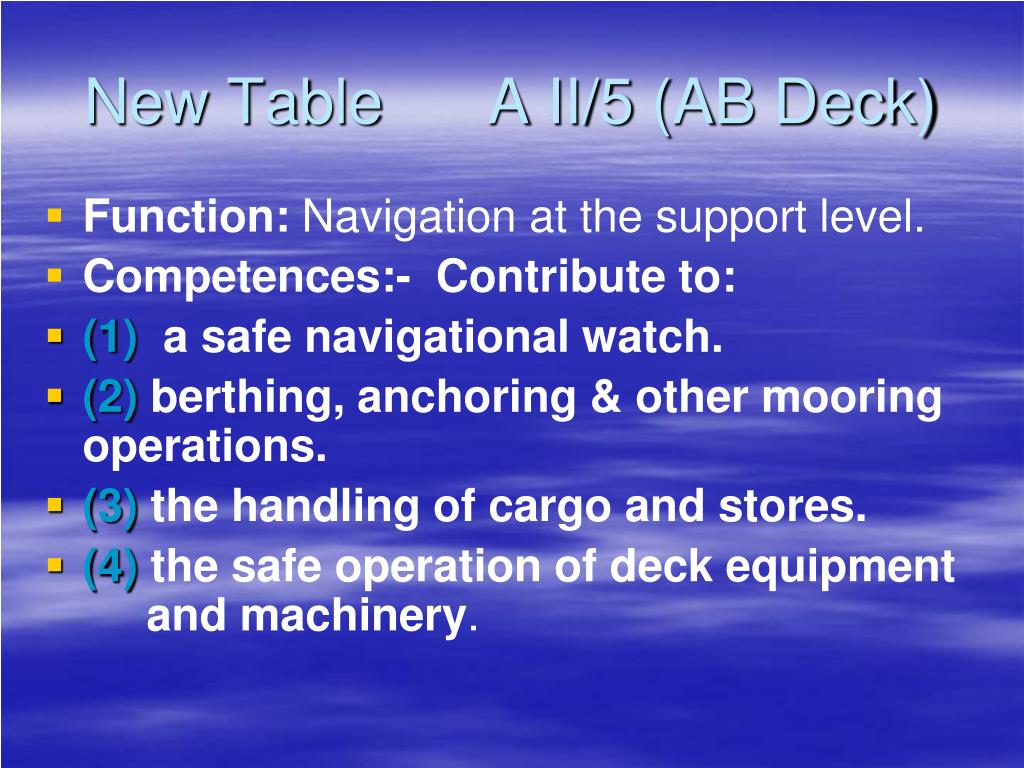 New Table A II/5 (AB Deck)

Function: Navigation at the support level.
Competences:- Contribute to:
(1) a safe navigational watch.
(2) berthing, anchoring & other mooring operations.
(3) the handling of cargo and stores.
(4) the safe operation of deck equipment and machinery.